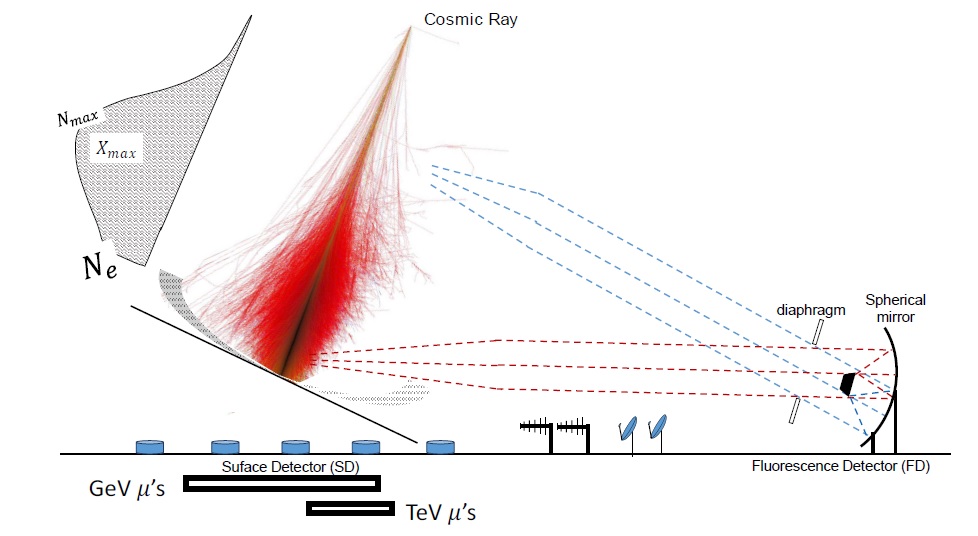 Cosmic Ray

$N_{max}$

$X_{max}$

$N_e$

diaphragm

Spherical mirror

Suface Detector (SD)

Fluorescence Detector (FD)

GeV $\mu$'s

TeV $\mu$'s